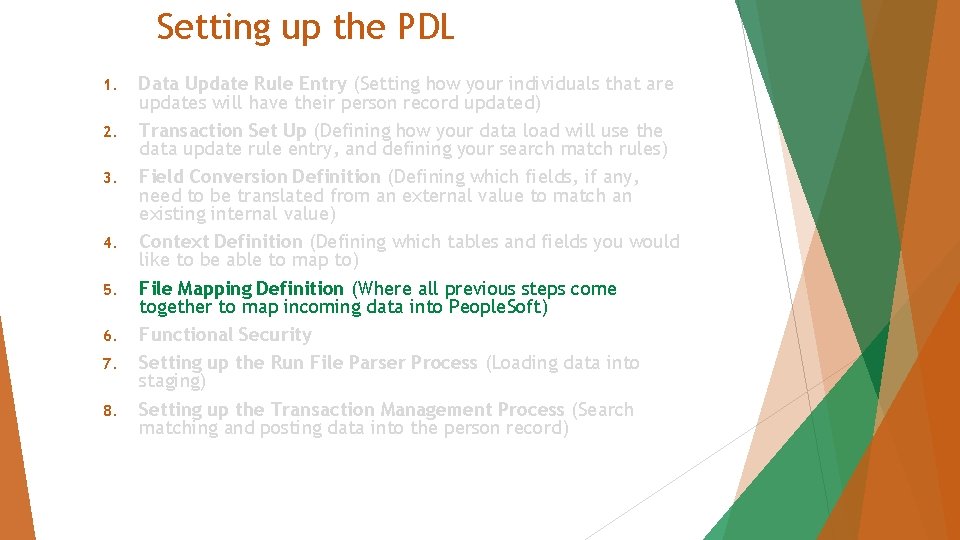 Setting up the PDL

1. Data Update Rule Entry (Setting how your individuals that are updates will have their person record updated)
2. Transaction Set Up (Defining how your data load will use the data update rule entry, and defining your search match rules)
3. Field Conversion Definition (Defining which fields, if any, need to be translated from an external value to match an existing internal value)
4. Context Definition (Defining which tables and fields you would like to be able to map to)
5. File Mapping Definition (Where all previous steps come together to map incoming data into PeopleSoft)
6. Functional Security
7. Setting up the Run File Parser Process (Loading data into staging)
8. Setting up the Transaction Management Process (Search matching and posting data into the person record)